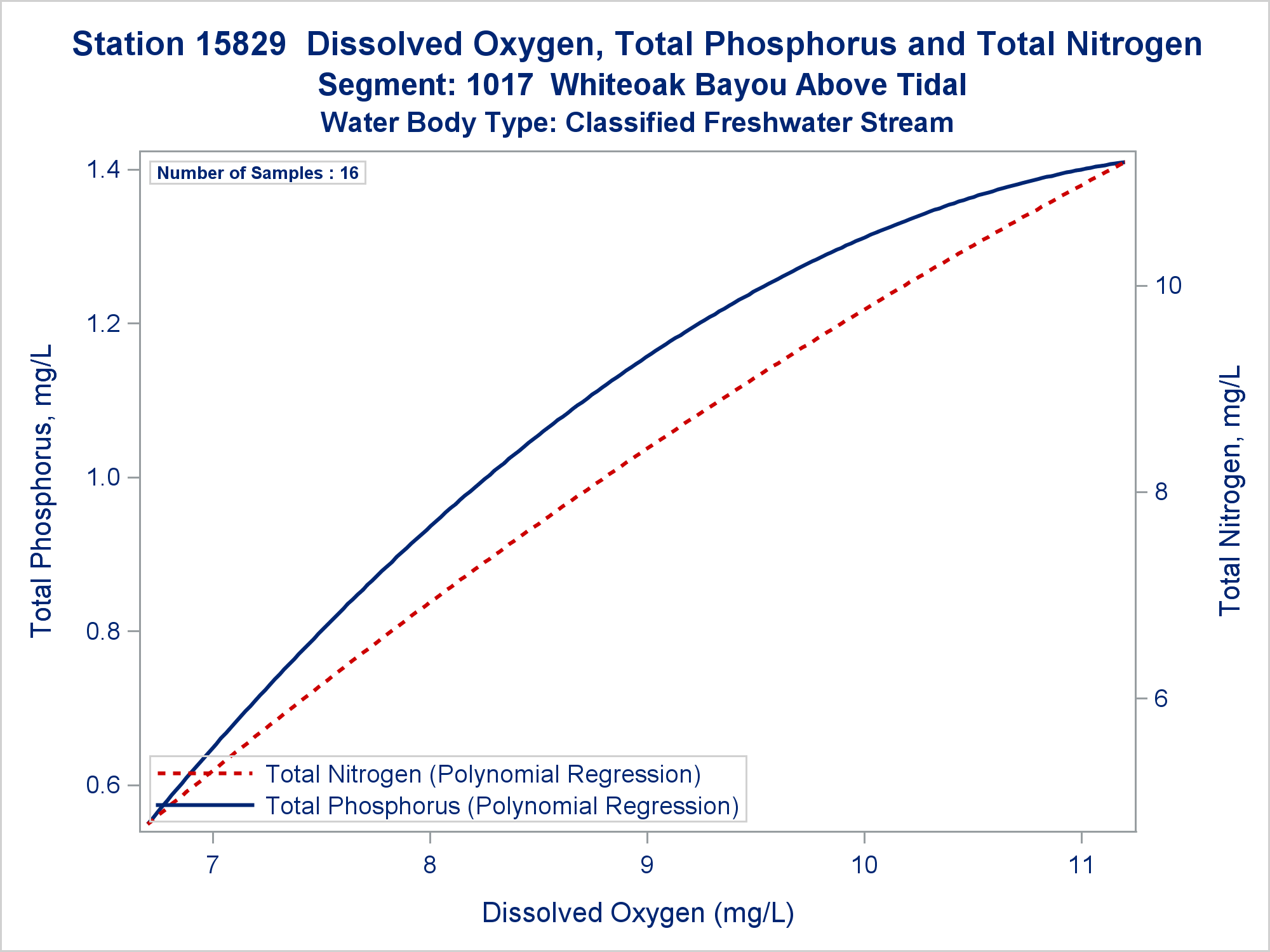 Station 15829 Dissolved Oxygen, Total Phosphorus and Total Nitrogen
Segment: 1017 Whiteoak Bayou Above Tidal
Water Body Type: Classified Freshwater Stream

Number of Samples : 16

Total Phosphorus, mg/L

1.4
1.2
1.0
0.8
0.6

Total Nitrogen, mg/L

10
8
6

Total Nitrogen (Polynomial Regression)
Total Phosphorus (Polynomial Regression)

7
8
9
10
11

Dissolved Oxygen (mg/L)